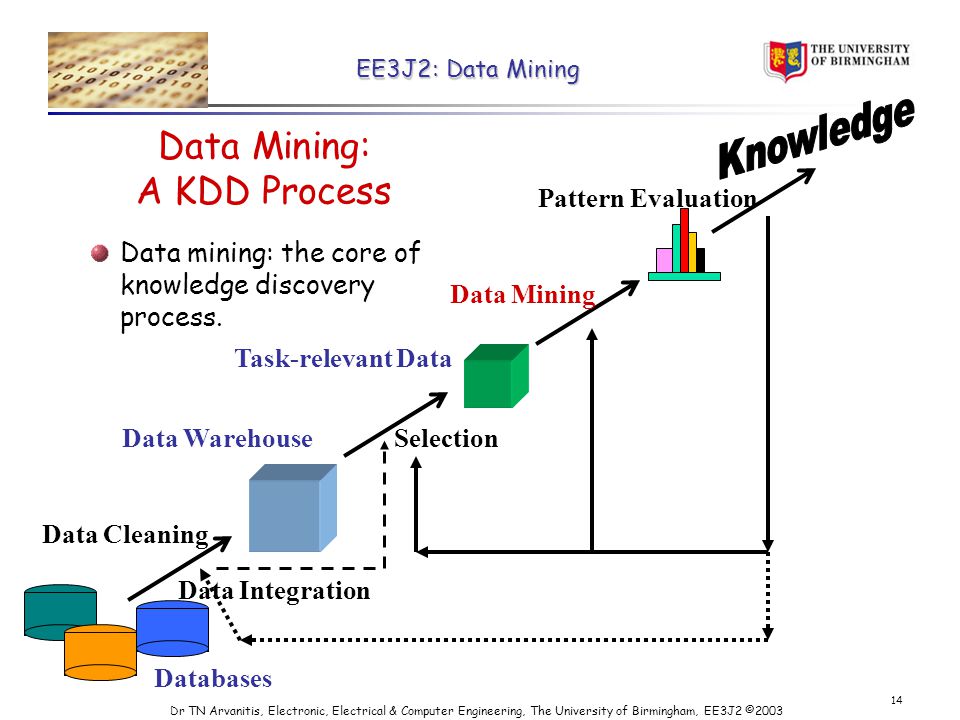 EE3J2: Data Mining

THE UNIVERSITY OF BIRMINGHAM

Data Mining: A KDD Process

Data mining: the core of knowledge discovery process.

Knowledge

Pattern Evaluation

Data Mining

Task-relevant Data

Data Warehouse

Selection

Data Cleaning

Data Integration

Databases

Dr TN Arvanitis, Electronic, Electrical & Computer Engineering, The University of Birmingham, EE3J2 ©2003

14